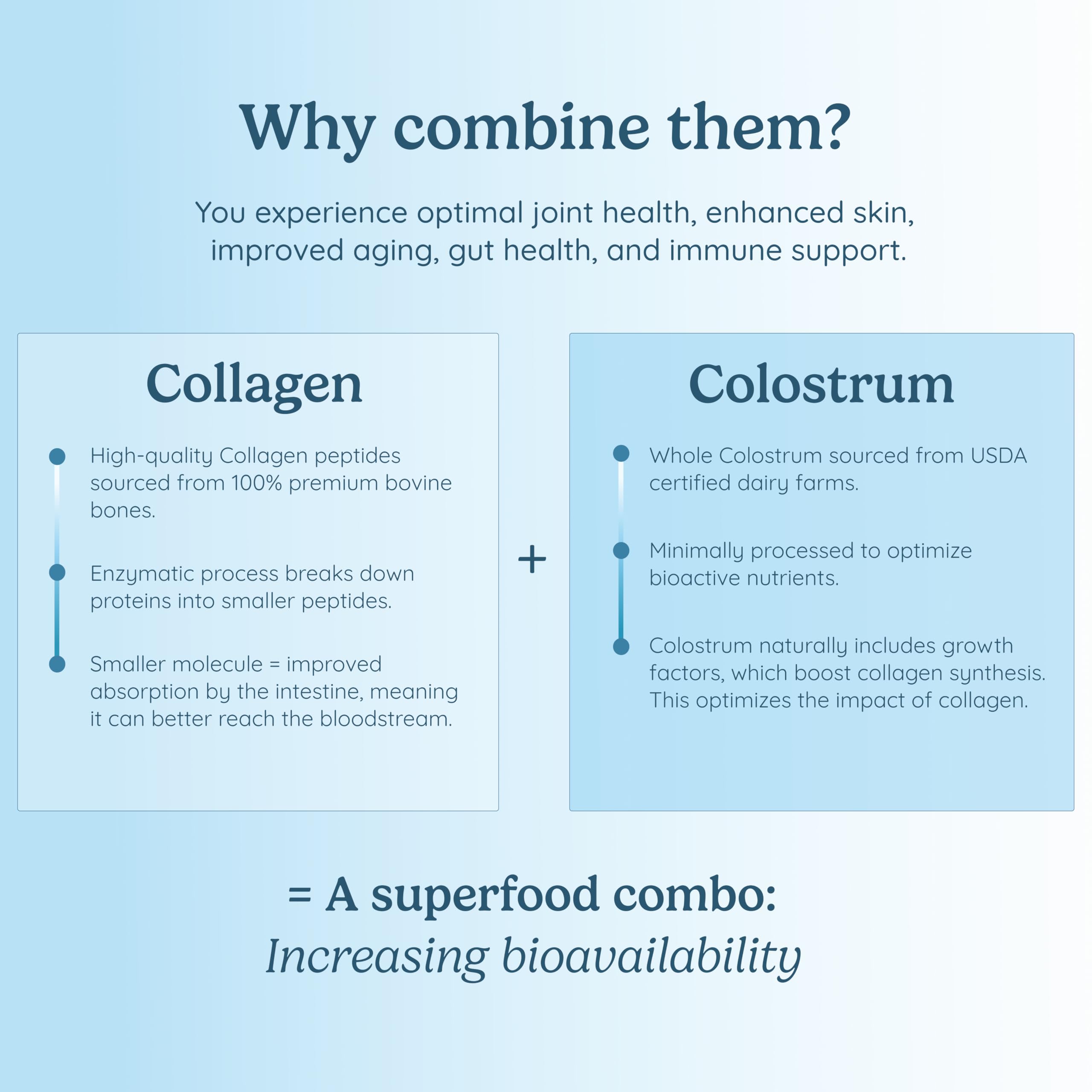 Why combine them?

You experience optimal joint health, enhanced skin, improved aging, gut health, and immune support.

Collagen

High-quality Collagen peptides sourced from 100% premium bovine bones.

Enzymatic process breaks down proteins into smaller peptides.

Smaller molecule = improved absorption by the intestine, meaning it can better reach the bloodstream.

+

Colostrum

Whole Colostrum sourced from USDA certified dairy farms.

Minimally processed to optimize bioactive nutrients.

Colostrum naturally includes growth factors, which boost collagen synthesis. This optimizes the impact of collagen.

= A superfood combo:
Increasing bioavailability